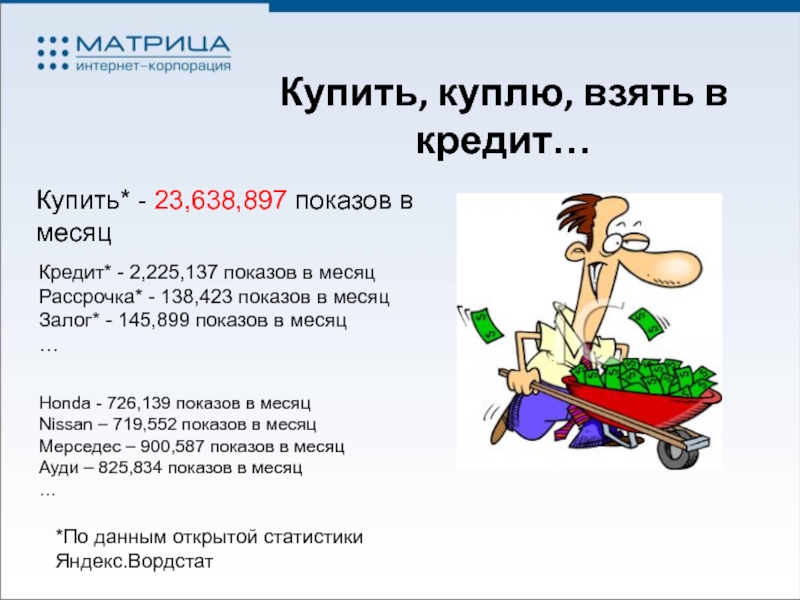 МАТРИЦА
интернет–корпорация

Купить, куплю, взять в кредит…

Купить* - 23,638,897 показов в месяц

Кредит* - 2,225,137 показов в месяц
Рассрочка* - 138,423 показов в месяц
Залог* - 145,899 показов в месяц
…

Honda - 726,139 показов в месяц
Nissan – 719,552 показов в месяц
Мерседес – 900,587 показов в месяц
Ауди – 825,834 показов в месяц
…

*По данным открытой статистики Яндекс.Вордстат